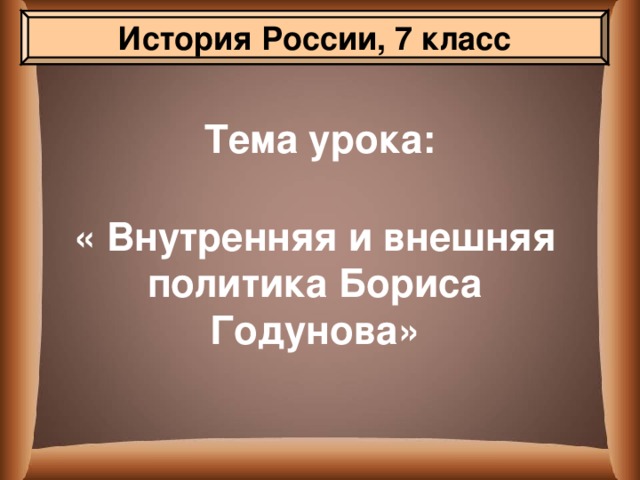 История России, 7 класс

Тема урока:

« Внутренняя и внешняя политика Бориса Годунова»